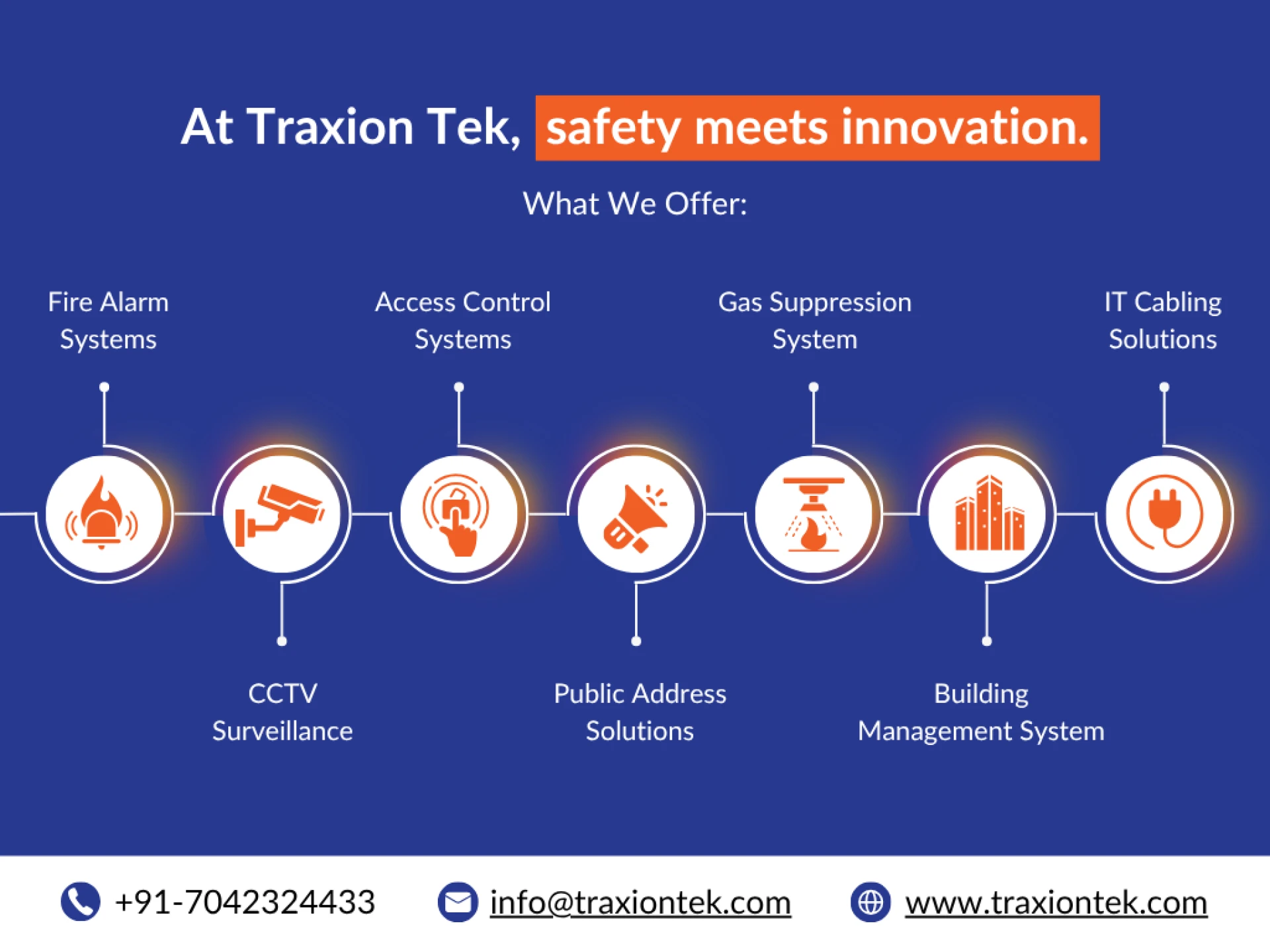 At Traxion Tek, safety meets innovation.

What We Offer:

Fire Alarm Systems

Access Control Systems

Gas Suppression System

IT Cabling Solutions

CCTV Surveillance

Public Address Solutions

Building Management System

+91-7042324433 info@traxiontek.com www.traxiontek.com